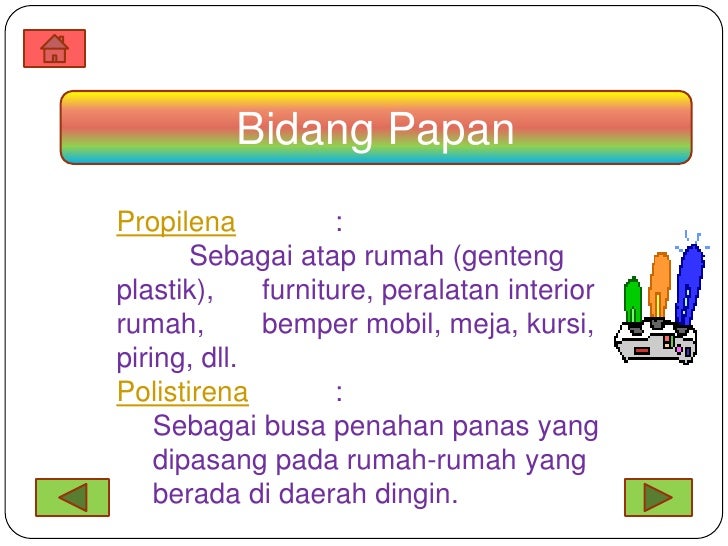 Bidang Papan

Propilena :
Sebagai atap rumah (genteng plastik), furniture, peralatan interior rumah, bemper mobil, meja, kursi, piring, dll.

Polistirena :
Sebagai busa penahan panas yang dipasang pada rumah-rumah yang berada di daerah dingin.